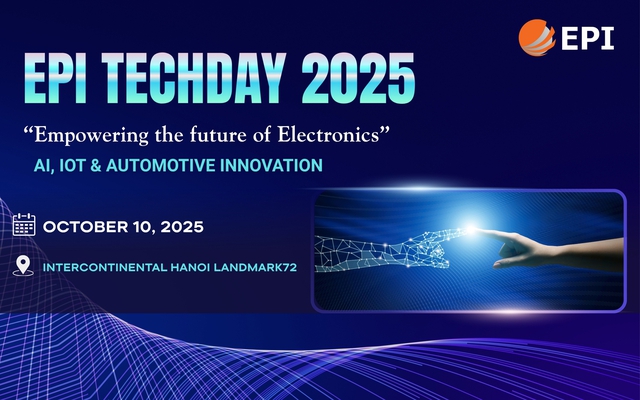 EPI

EPI TECHDAY 2025

“Empowering the future of Electronics”

AI, IOT & AUTOMOTIVE INNOVATION

OCTOBER 10, 2025

INTERCONTINENTAL HANOI LANDMARK72